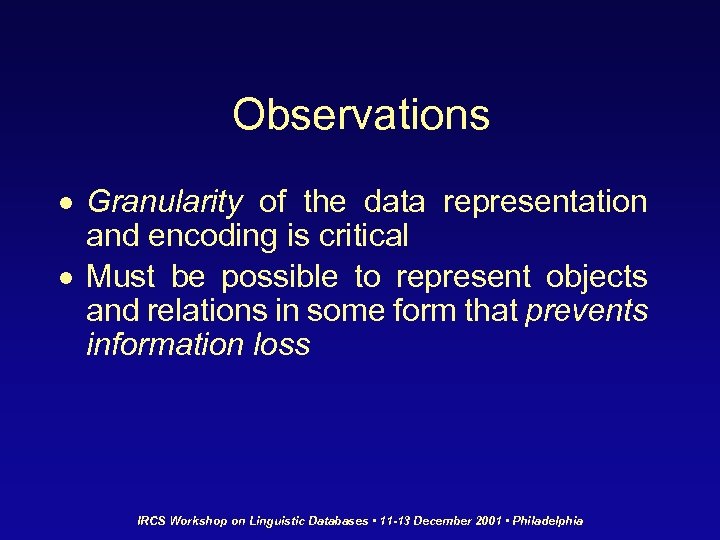 Observations

• Granularity of the data representation and encoding is critical

• Must be possible to represent objects and relations in some form that prevents information loss

IRCS Workshop on Linguistic Databases • 11-13 December 2001 • Philadelphia